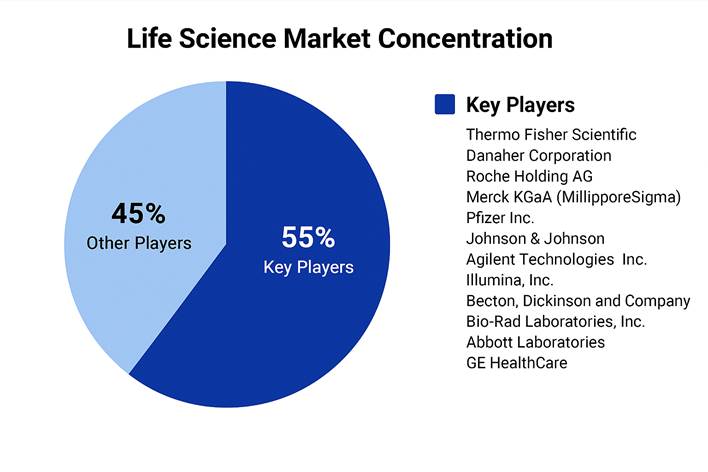 Life Science Market Concentration

45%
Other Players

55%
Key Players

Key Players

Thermo Fisher Scientific
Danaher Corporation
Roche Holding AG
Merck KGaA (MillipporeSigma)
Pfizer Inc.
Johnson & Johnson
Agilent Technologies Inc.
Illumina, Inc.
Becton, Dickinson and Company
Bio-Rad Laboratories, Inc.
Abbott Laboratories
GE HealthCare